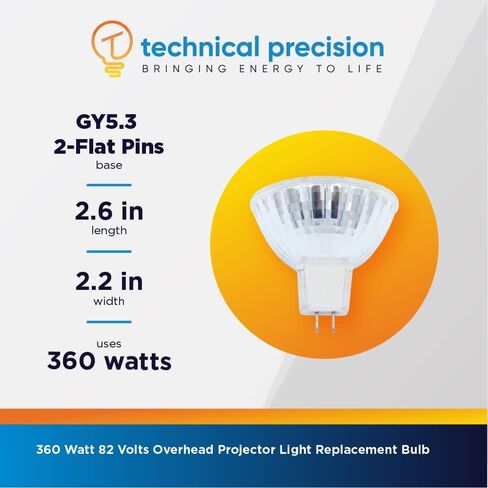 technical precision
BRINGING ENERGY TO LIFE

GY5.3
2-Flat Pins
base

2.6 in
length

2.2 in
width

uses
360 watts

360 Watt 82 Volts Overhead Projector Light Replacement Bulb